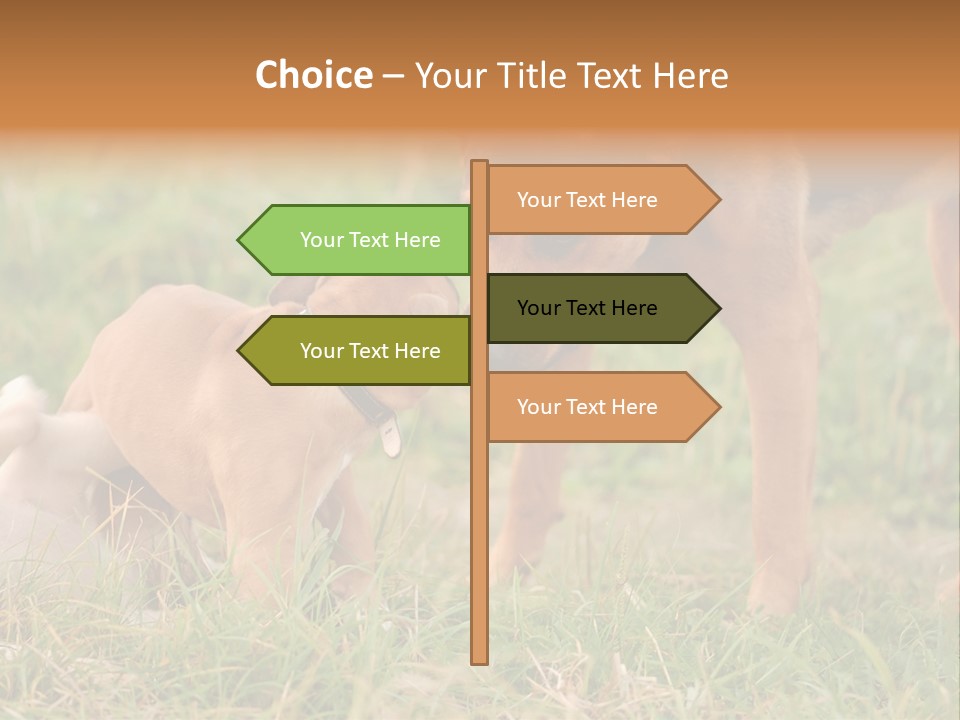 Choice – Your Title Text Here

Your Text Here

Your Text Here

Your Text Here

Your Text Here

Your Text Here